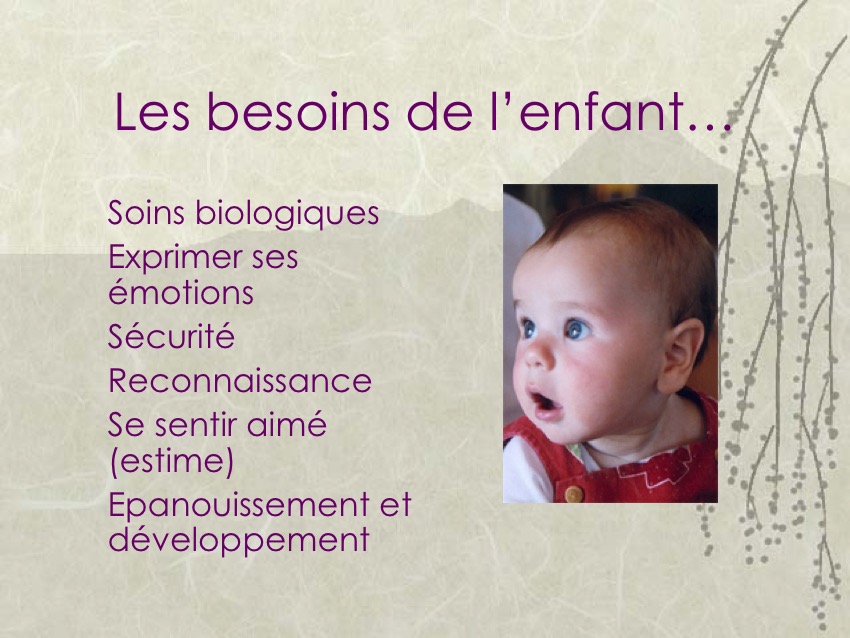 Les besoins de l’enfant…

Soins biologiques

Exprimer ses émotions

Sécurité

Reconnaissance

Se sentir aimé (estime)

Epanouissement et développement